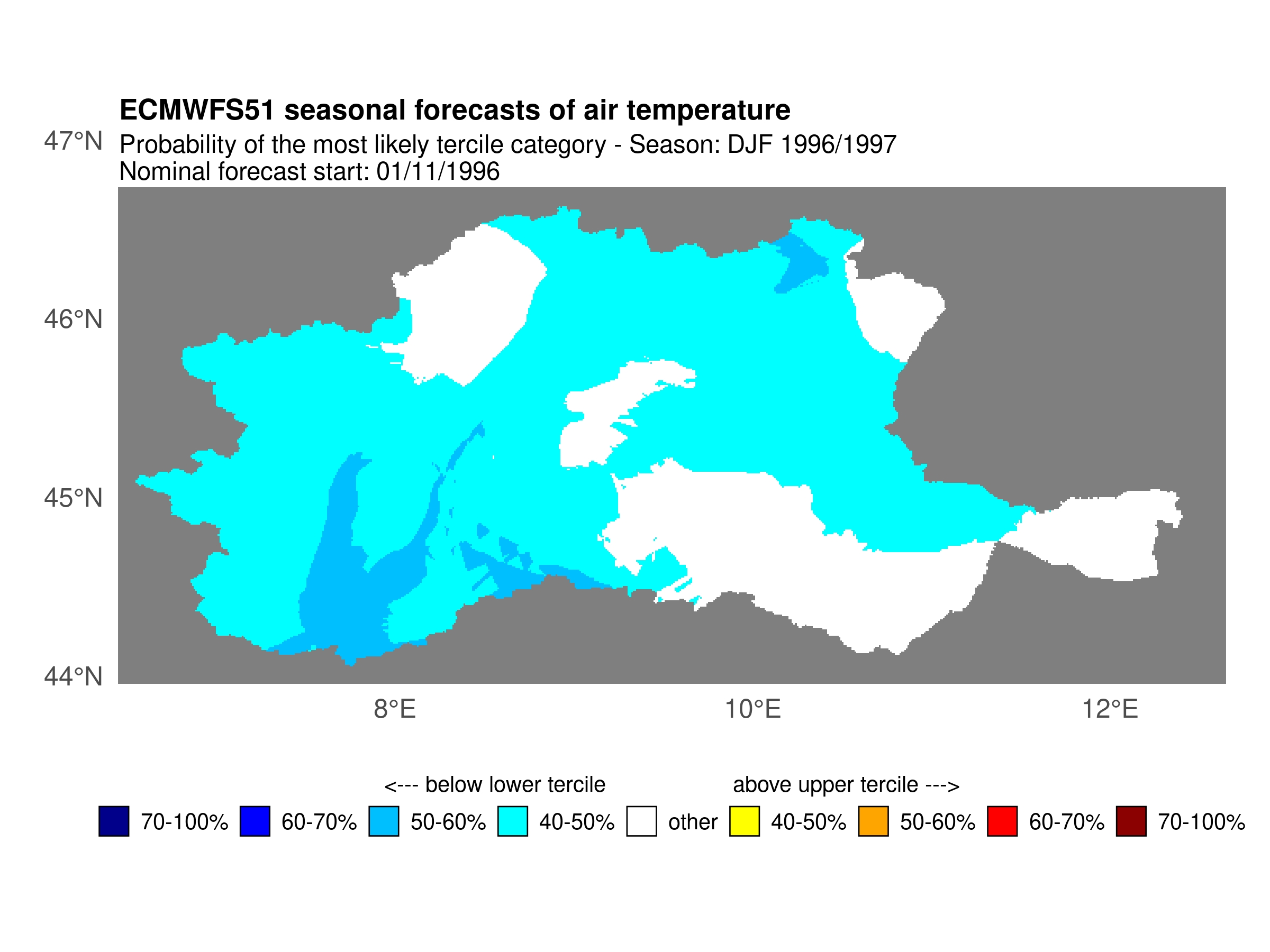 ECMWFS51 seasonal forecasts of air temperature

Probability of the most likely tercile category - Season: DJF 1996/1997
Nominal forecast start: 01/11/1996

47°N
46°N
45°N
44°N

8°E
10°E
12°E

<--- below lower tercile
above upper tercile --->

70-100%
60-70%
50-60%
40-50%
other
40-50%
50-60%
60-70%
70-100%